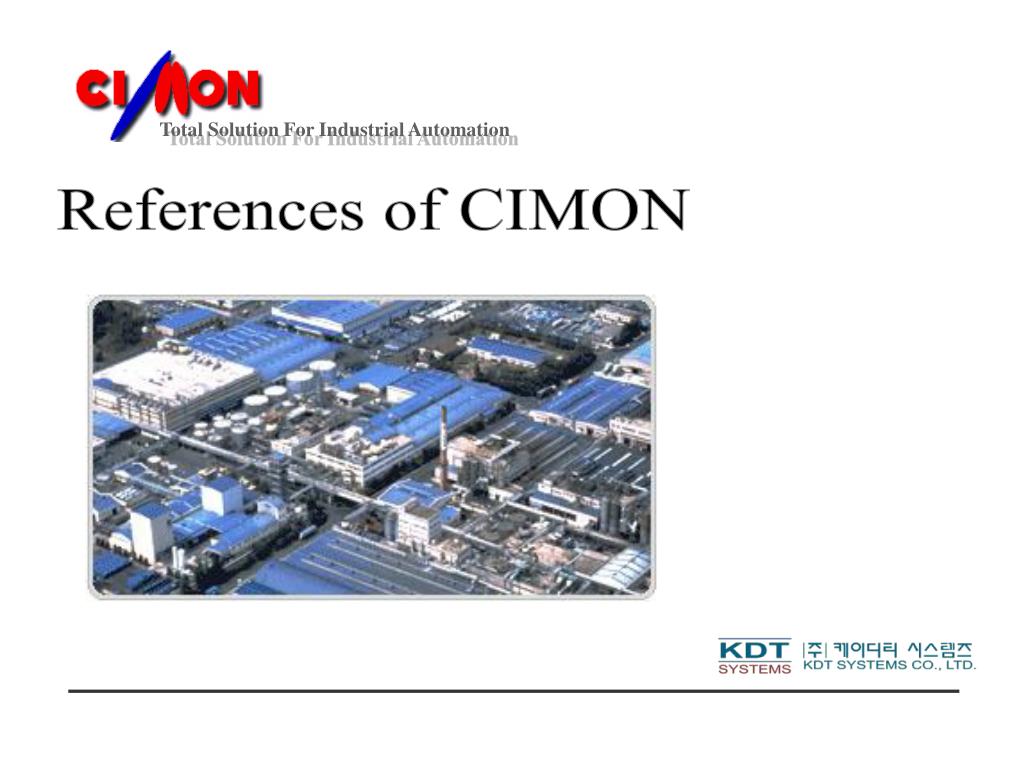 CIMON
Total Solution For Industrial Automation

References of CIMON

KDT SYSTEMS
|주| 케이디티 시스템즈
KDT SYSTEMS CO., LTD.